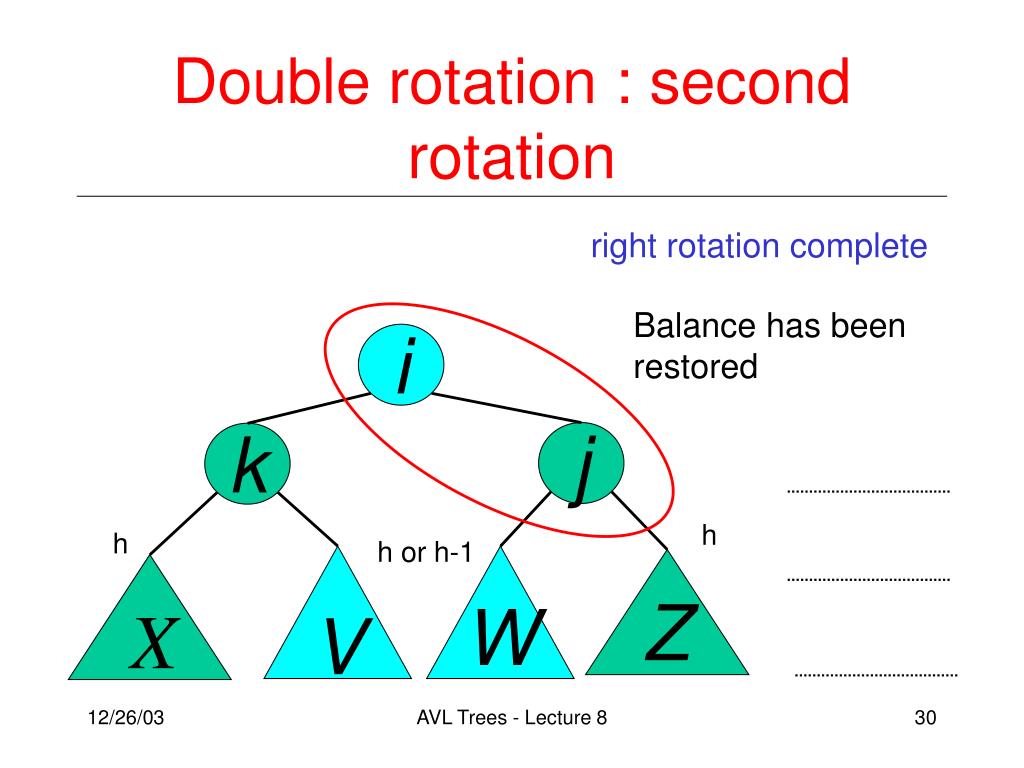 Double rotation : second rotation

right rotation complete

Balance has been restored

i

k

j

h

h or h-1

h

X

V

W

Z

12/26/03

AVL Trees - Lecture 8

30